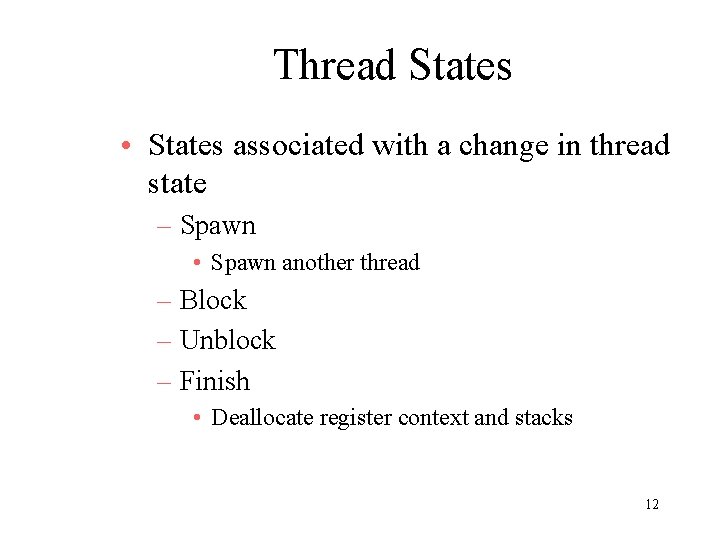 Thread States

• States associated with a change in thread state
  – Spawn
    • Spawn another thread
  – Block
  – Unblock
  – Finish
    • Deallocate register context and stacks

12